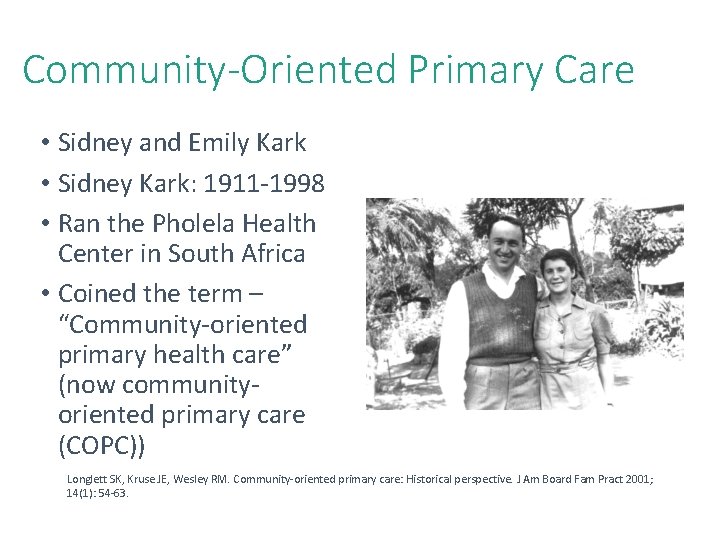 Community-Oriented Primary Care

• Sidney and Emily Kark
• Sidney Kark: 1911-1998
• Ran the Pholela Health Center in South Africa
• Coined the term – "Community-oriented primary health care" (now community-oriented primary care (COPC))

Longlett SK, Kruse JE, Wesley RM. Community-oriented primary care: Historical perspective. J Am Board Fam Pract 2001; 14(1): 54-63.